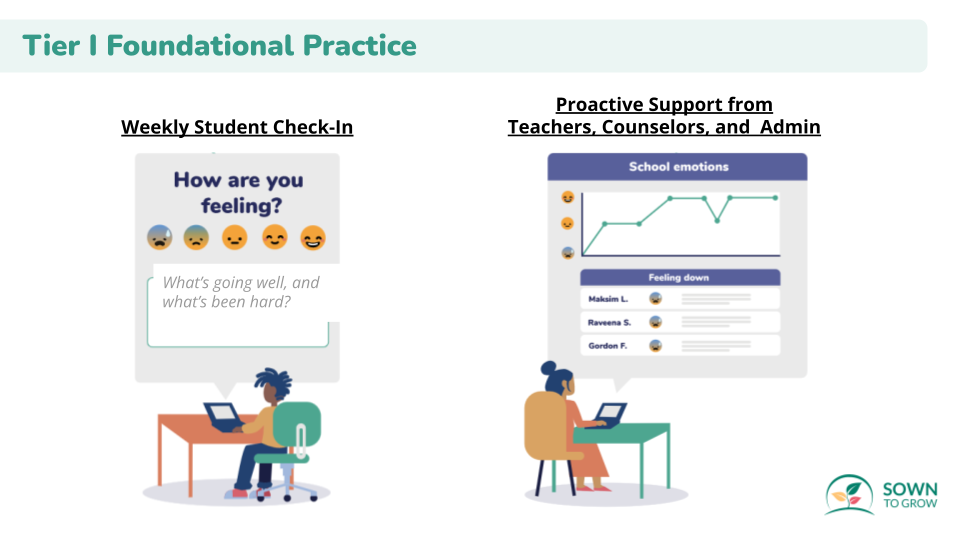 Tier I Foundational Practice

Weekly Student Check-In

How are you feeling?

What's going well, and what's been hard?

Proactive Support from Teachers, Counselors, and  Admin

School emotions

Feeling down

Maksim L.

Raveena S.

Gordon F.

SOWN TO GROW